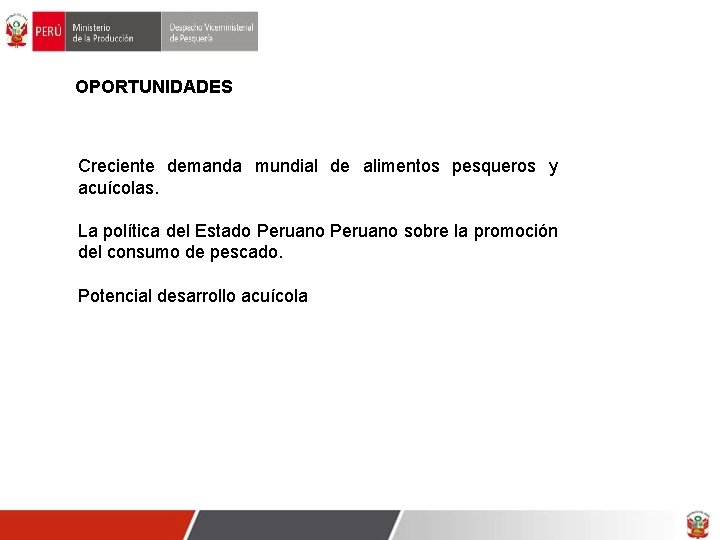 PERÚ Ministerio de la Producción Despacho Viceministerial de Pesquería

OPORTUNIDADES

Creciente demanda mundial de alimentos pesqueros y acuícolas.

La política del Estado Peruano Peruano sobre la promoción del consumo de pescado.

Potencial desarrollo acuícola